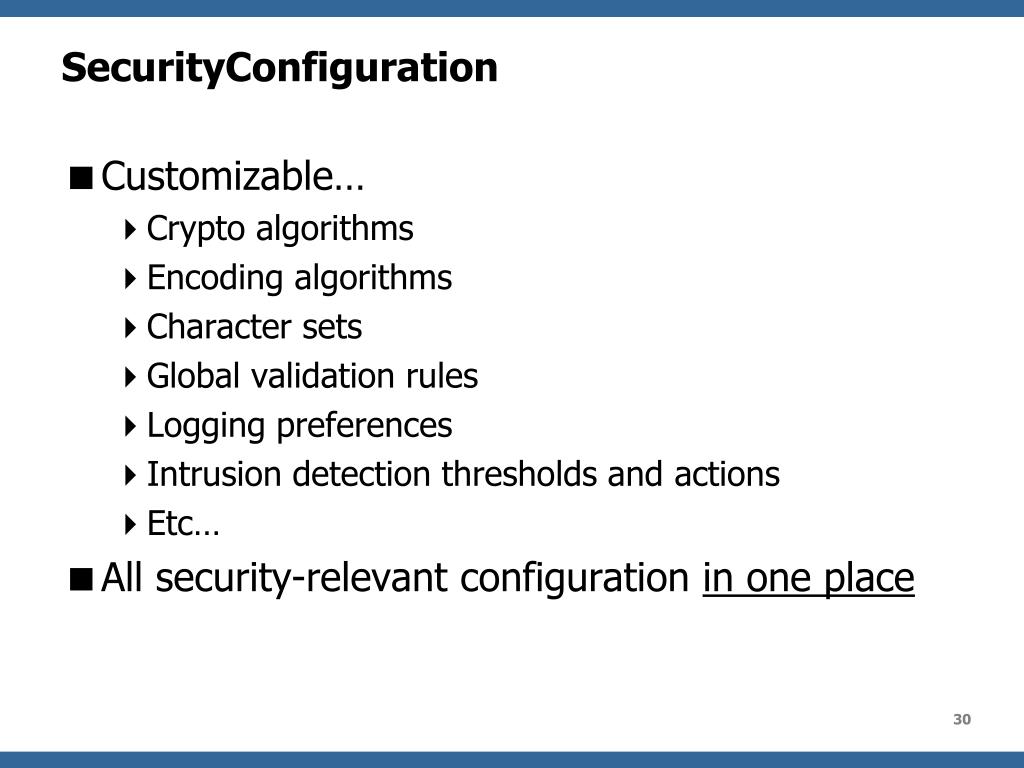 SecurityConfiguration

Customizable…

Crypto algorithms

Encoding algorithms

Character sets

Global validation rules

Logging preferences

Intrusion detection thresholds and actions

Etc…

All security-relevant configuration in one place

30